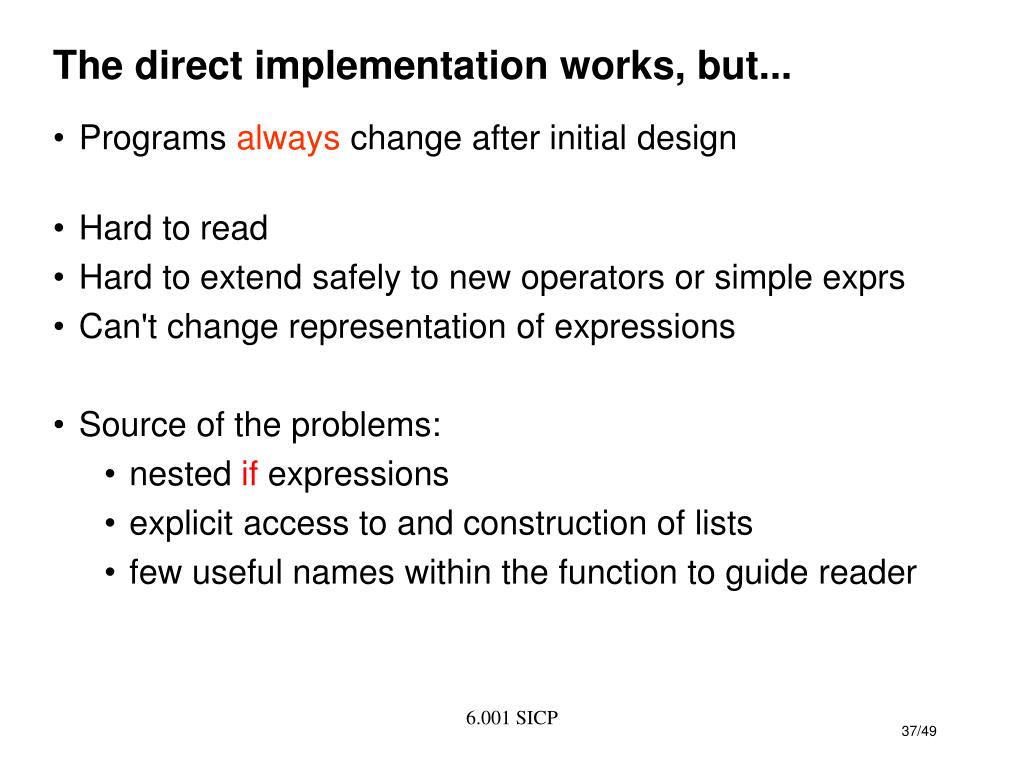 The direct implementation works, but...

• Programs always change after initial design

• Hard to read
• Hard to extend safely to new operators or simple exprs
• Can't change representation of expressions

• Source of the problems:
  • nested if expressions
  • explicit access to and construction of lists
  • few useful names within the function to guide reader

6.001 SICP

37/49